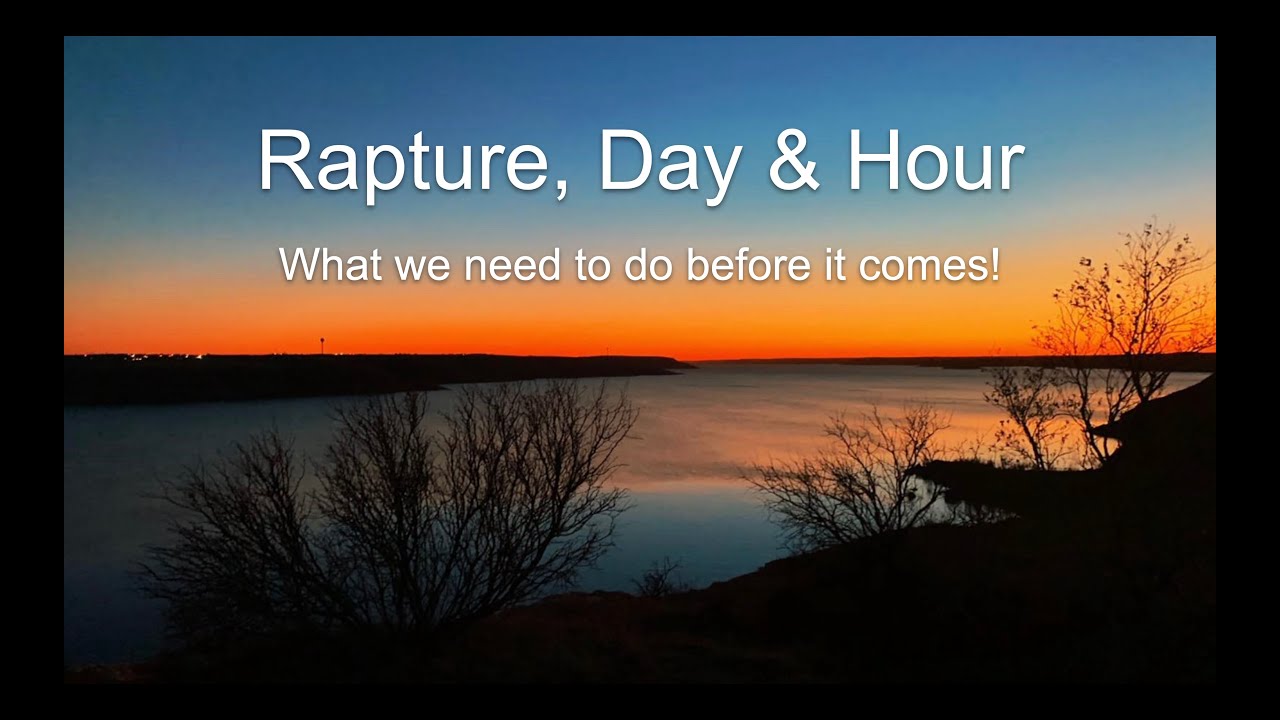 Rapture, Day & Hour

What we need to do before it comes!